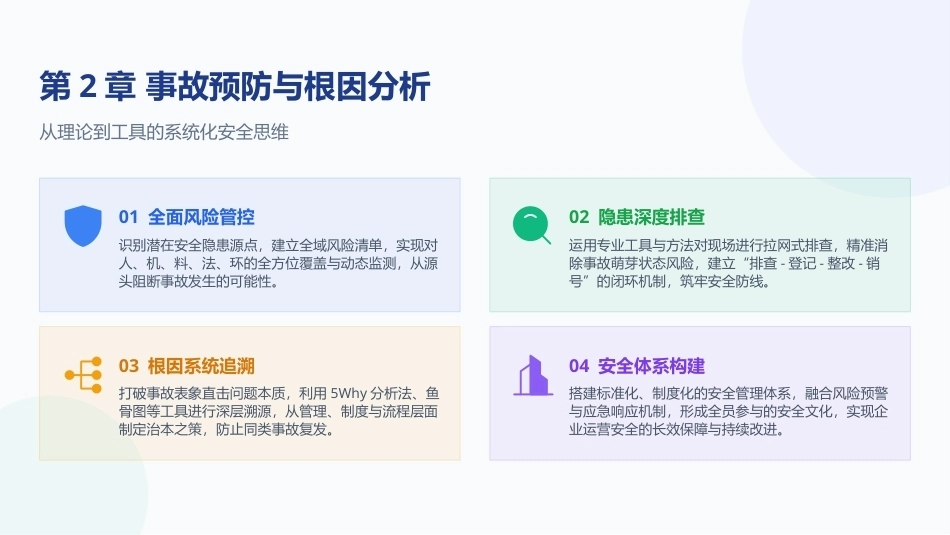 第 2 章 事故预防与根因分析

从理论到工具的系统化安全思维

01 全面风险管控

识别潜在安全隐患源点，建立全域风险清单，实现对人、机、料、法、环的全方位覆盖与动态监测，从源头阻断事故发生的可能性。

02 隐患深度排查

运用专业工具与方法对现场进行拉网式排查，精准消除事故萌芽状态风险，建立“排查 - 登记 - 整改 - 销号”的闭环机制，筑牢安全防线。

03 根因系统追溯

打破事故表象直击问题本质，利用 5Why 分析法、鱼骨图等工具进行深层溯源，从管理、制度与流程层面制定治本之策，防止同类事故复发。

04 安全体系构建

搭建标准化、制度化的安全管理体系，融合风险预警与应急响应机制，形成全员参与的安全文化，实现企业运营安全的长效保障与持续改进。